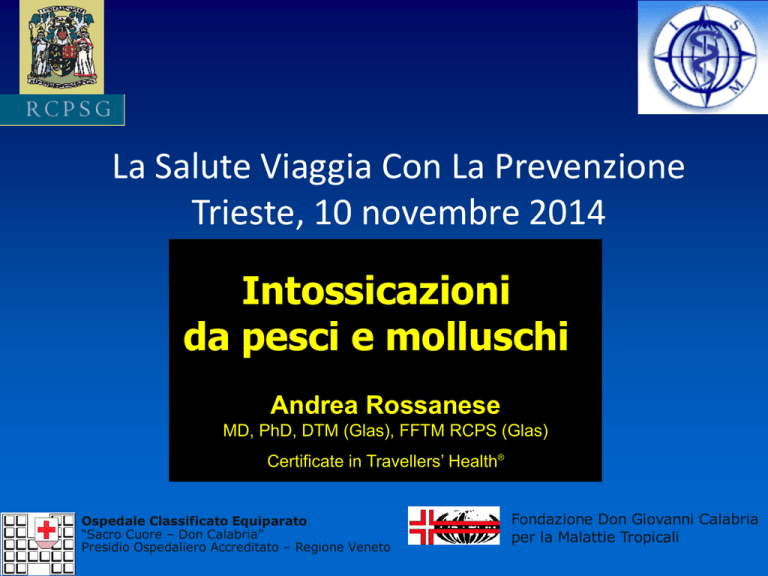 RCPSG

I S T M

La Salute Viaggia Con La Prevenzione
Trieste, 10 novembre 2014

Intossicazioni
da pesci e molluschi

Andrea Rossanese
MD, PhD, DTM (Glas), FFTM RCPS (Glas)
Certificate in Travellers' Health®

Ospedale Classificato Equiparato
"Sacro Cuore – Don Calabria"
Presidio Ospedaliero Accreditato – Regione Veneto

Fondazione Don Giovanni Calabria
per la Malattie Tropicali